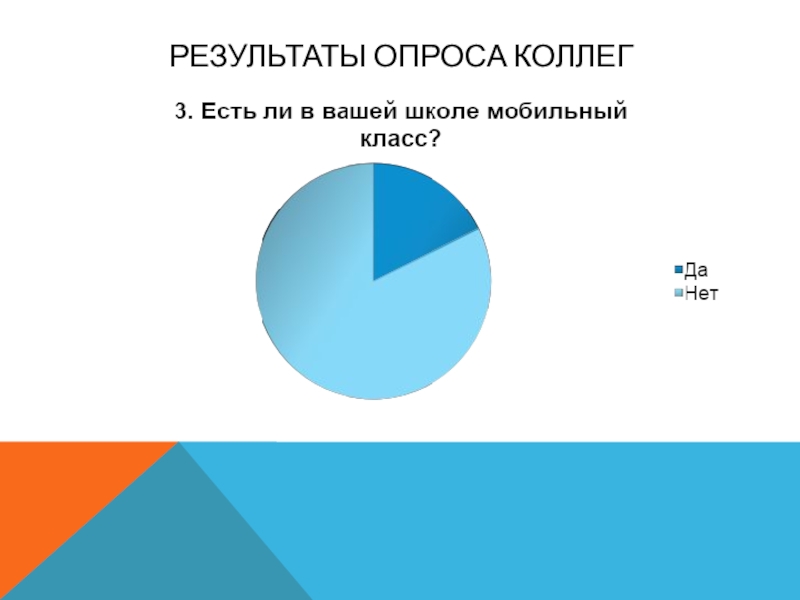 РЕЗУЛЬТАТЫ ОПРОСА КОЛЛЕГ

3. Есть ли в вашей школе мобильный класс?

Да
Нет